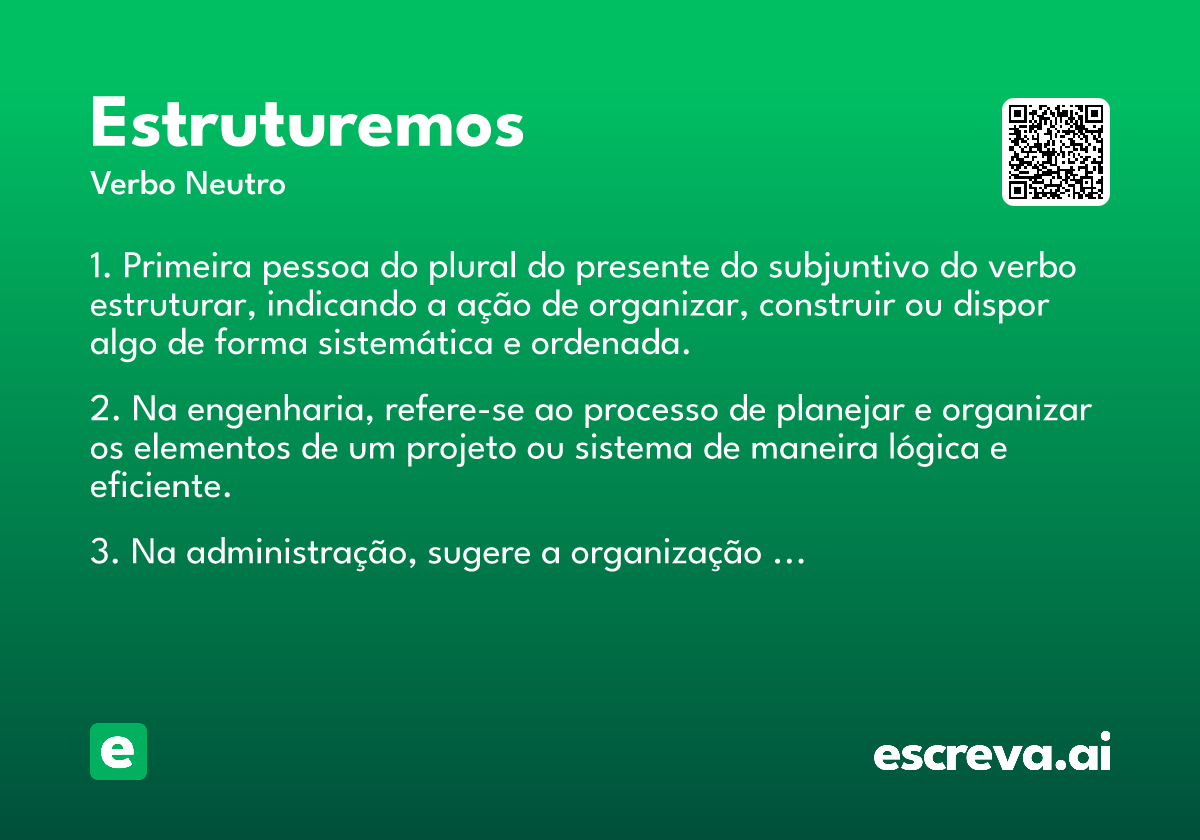 Estruturemos
Verbo Neutro

1. Primeira pessoa do plural do presente do subjuntivo do verbo estruturar, indicando a ação de organizar, construir ou dispor algo de forma sistemática e ordenada.

2. Na engenharia, refere-se ao processo de planejar e organizar os elementos de um projeto ou sistema de maneira lógica e eficiente.

3. Na administração, sugere a organização …

e

escreva.ai